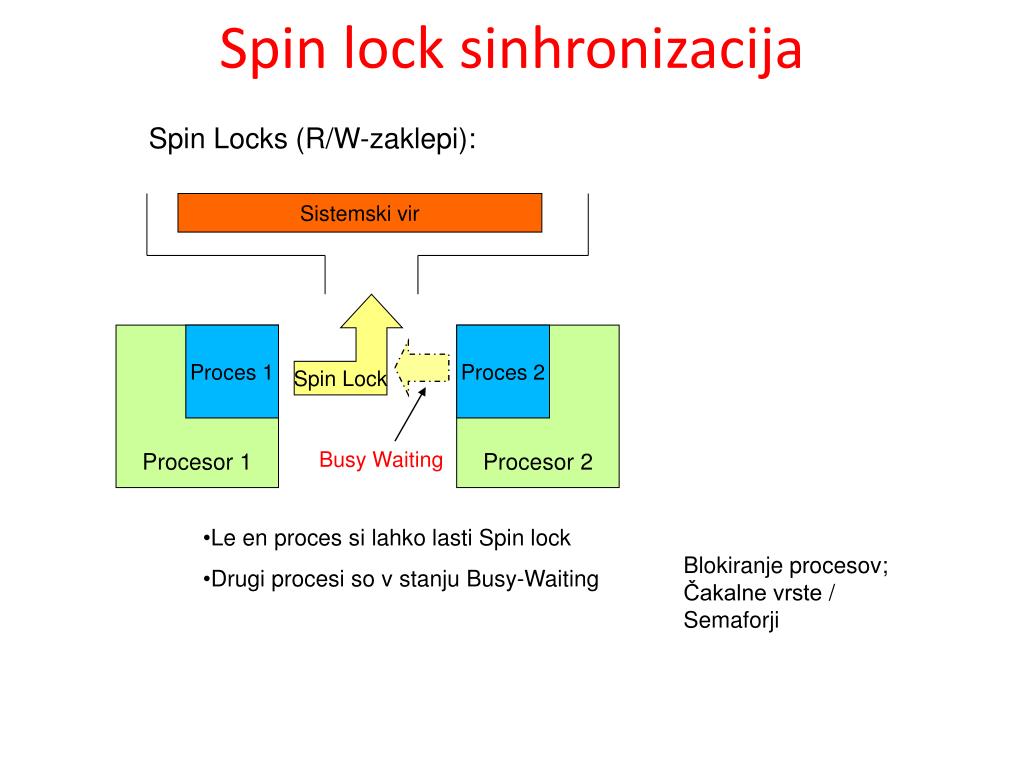 Spin lock sinhronizacija

Spin Locks (R/W-zaklepi):

Sistemski vir

Proces 1

Spin Lock

Proces 2

Procesor 1

Busy Waiting

Procesor 2

•Le en proces si lahko lasti Spin lock

•Drugi procesi so v stanju Busy-Waiting

Blokiranje procesov; Čakalne vrste / Semaforji